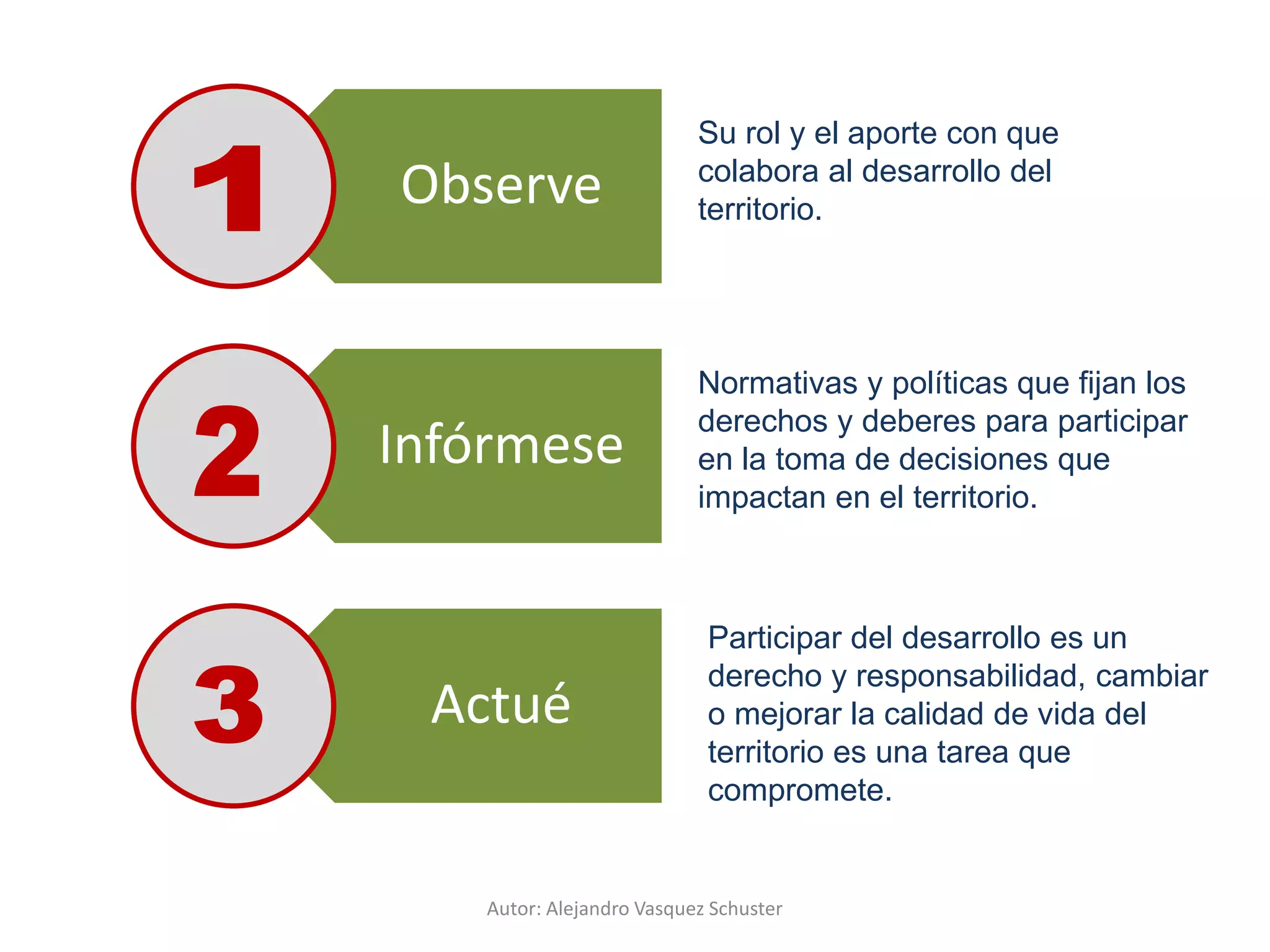 1

Observe

Su rol y el aporte con que colabora al desarrollo del territorio.

2

Infórmese

Normativas y políticas que fijan los derechos y deberes para participar en la toma de decisiones que impactan en el territorio.

3

Actué

Participar del desarrollo es un derecho y responsabilidad, cambiar o mejorar la calidad de vida del territorio es una tarea que compromete.

Autor: Alejandro Vasquez Schuster